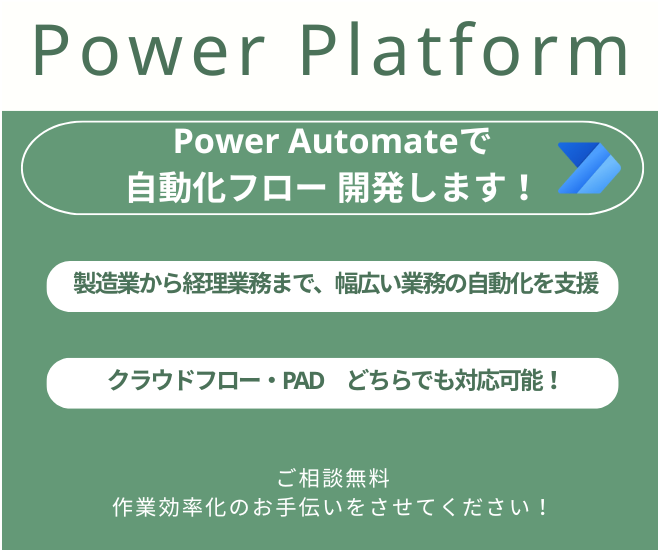 Power Platform

Power Automateで
自動化フロー 開発します！

製造業から経理業務まで、幅広い業務の自動化を支援

クラウドフロー・PAD　どちらでも対応可能！

ご相談無料
作業効率化のお手伝いをさせてください！